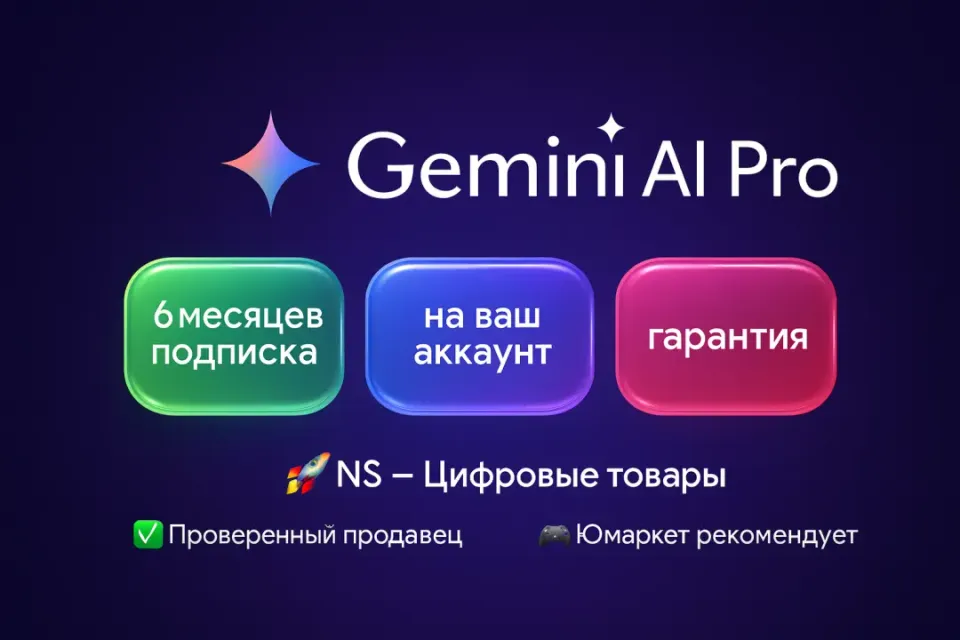 Gemini AI Pro

6 месяцев подписка

на ваш аккаунт

гарантия

🚀 NS – Цифровые товары

✅ Проверенный продавец

🎮 Юмаркет рекомендует